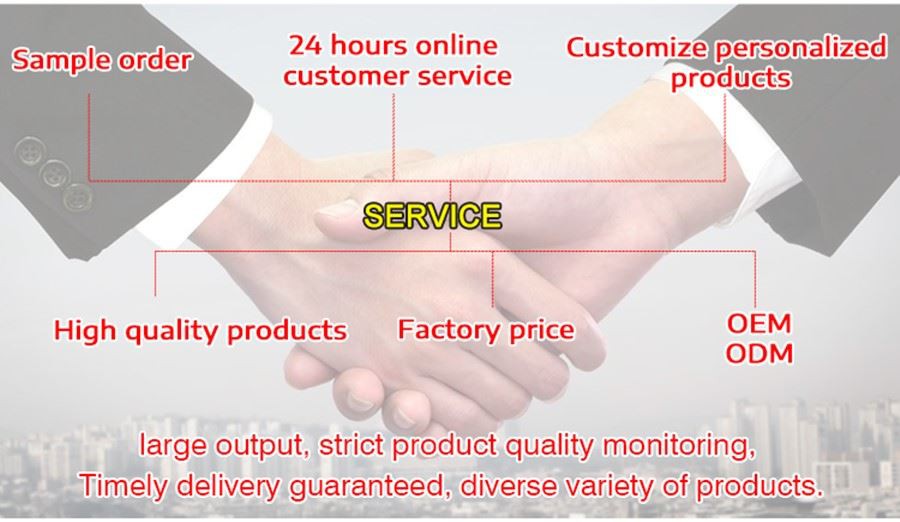 Sample order

24 hours online customer service

Customize personalized products

SERVICE

High quality products

Factory price

OEM
ODM

large output, strict product quality monitoring,
Timely delivery guaranteed, diverse variety of products.